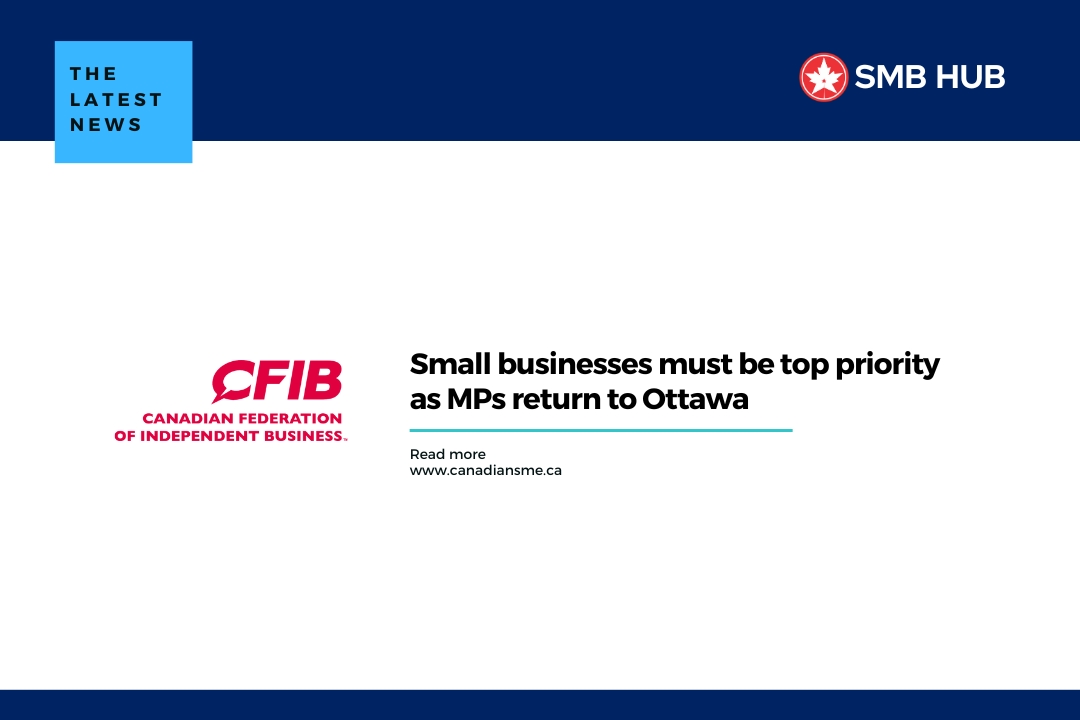 THE LATEST NEWS

SMB HUB

CFIB
CANADIAN FEDERATION OF INDEPENDENT BUSINESS.

Small businesses must be top priority as MPs return to Ottawa

Read more
www.canadiansme.ca